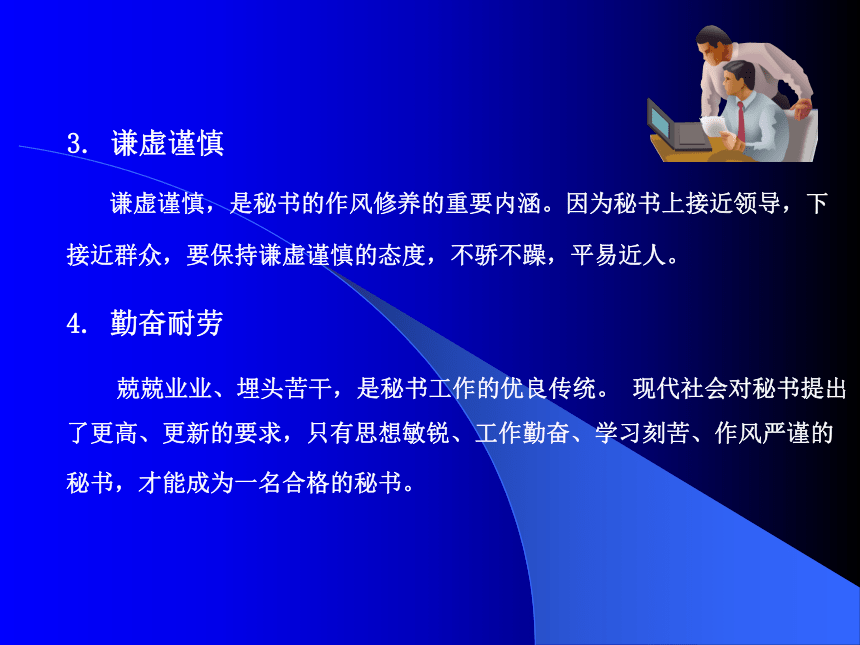 3. 谦虚谨慎

谦虚谨慎，是秘书的作风修养的重要内涵。因为秘书上接近领导，下接近群众，要保持谦虚谨慎的态度，不骄不躁，平易近人。

4. 勤奋耐劳

兢兢业业、埋头苦干，是秘书工作的优良传统。 现代社会对秘书提出了更高、更新的要求，只有思想敏锐、工作勤奋、学习刻苦、作风严谨的秘书，才能成为一名合格的秘书。